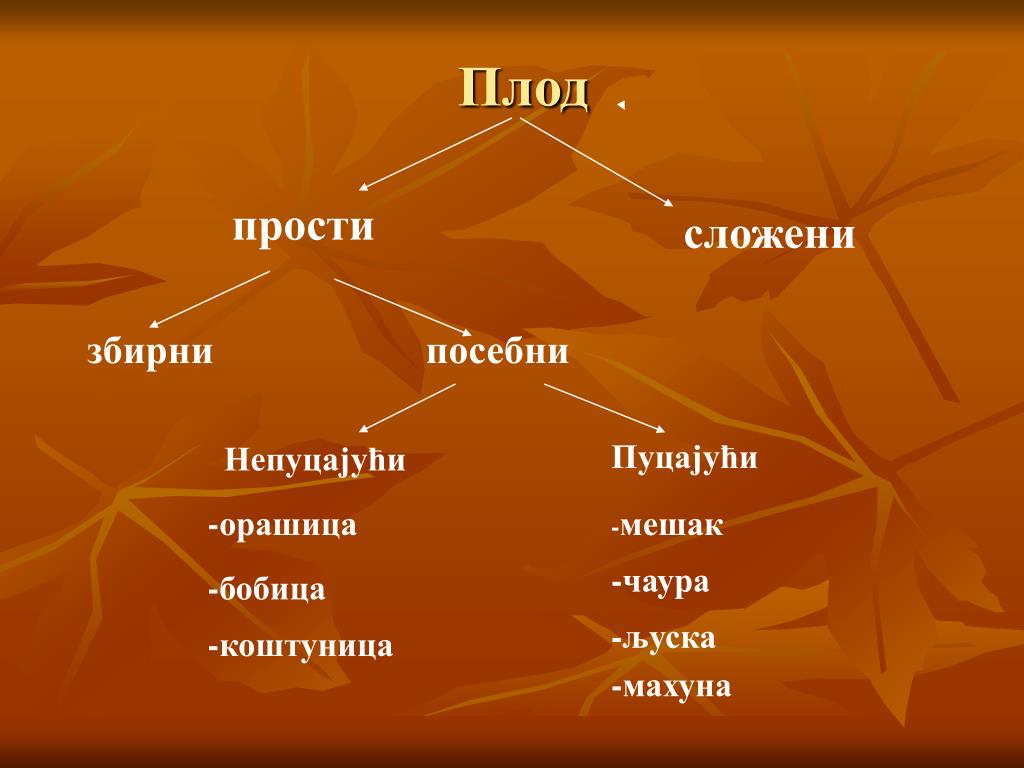 Плод

прости

сложени

збирни

посебни

Непуцајући

-орашица

-бобица

-коштуница

Пуцајући

-мешак

-чаура

-љуска

-махуна